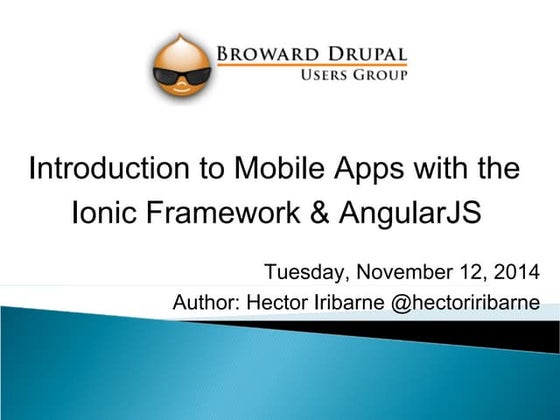 BROWARD DRUPAL
USERS GROUP

Introduction to Mobile Apps with the Ionic Framework & AngularJS

Tuesday, November 12, 2014
Author: Hector Iribarne @hectoriribarne